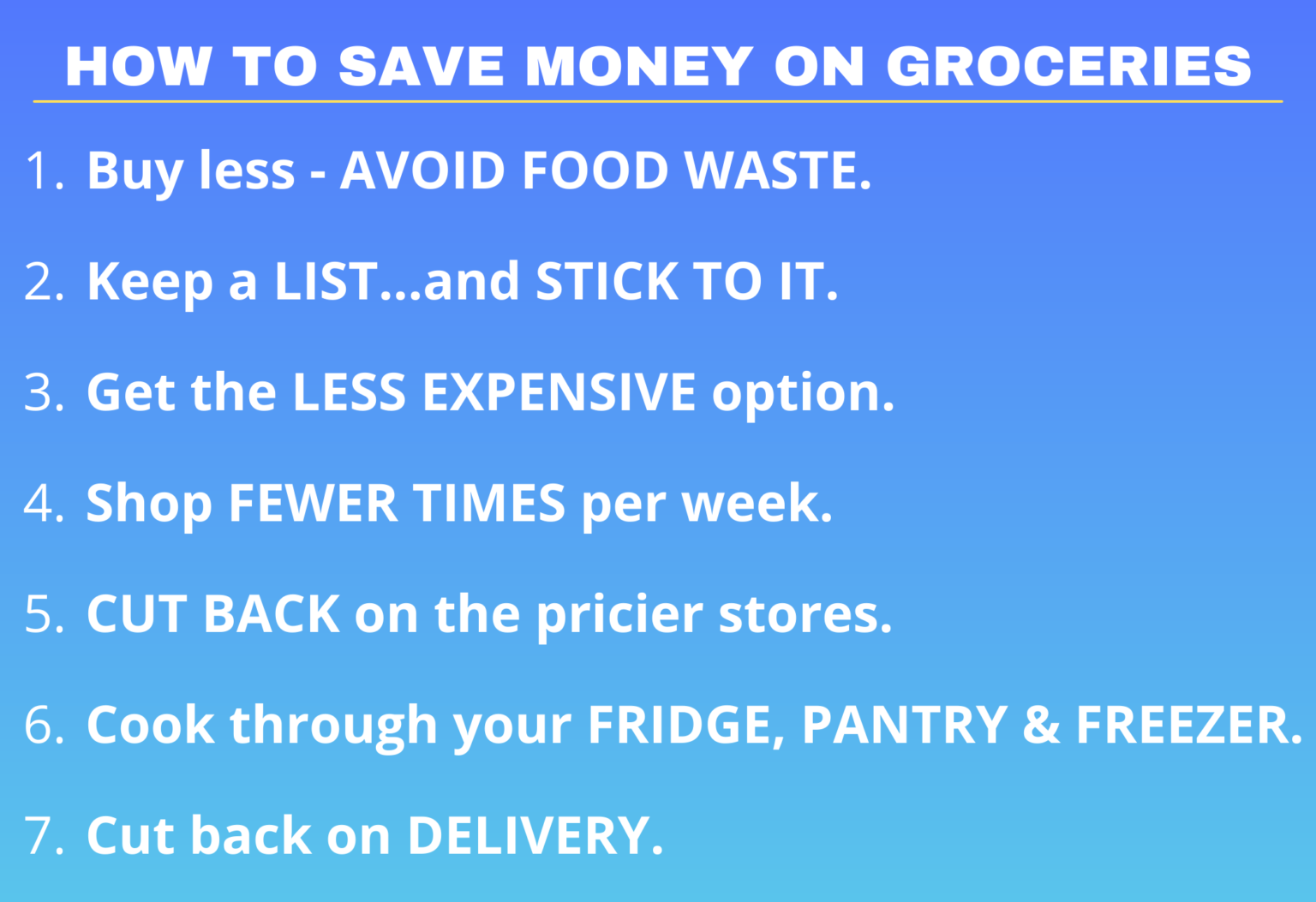 HOW TO SAVE MONEY ON GROCERIES

1. Buy less - AVOID FOOD WASTE.

2. Keep a LIST...and STICK TO IT.

3. Get the LESS EXPENSIVE option.

4. Shop FEWER TIMES per week.

5. CUT BACK on the pricier stores.

6. Cook through your FRIDGE, PANTRY & FREEZER.

7. Cut back on DELIVERY.